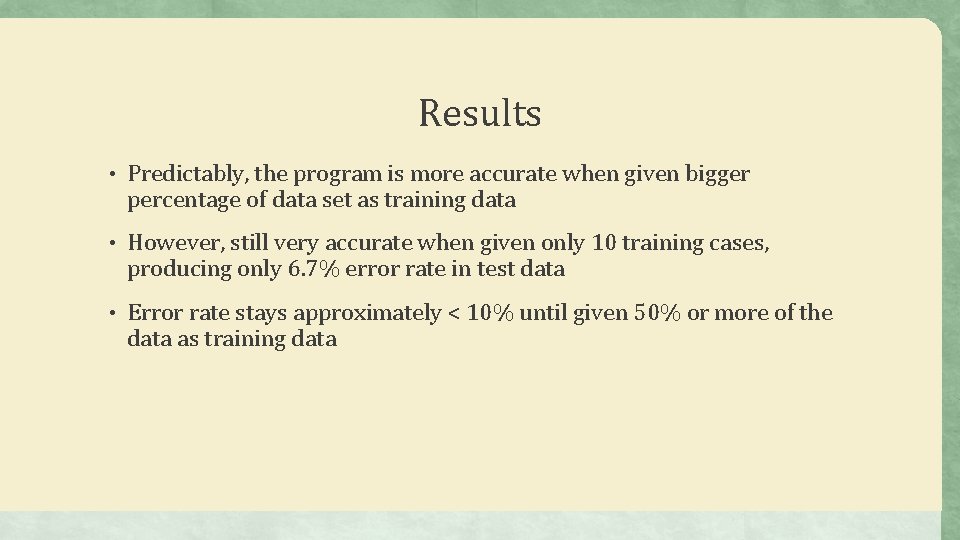 Results

• Predictably, the program is more accurate when given bigger percentage of data set as training data

• However, still very accurate when given only 10 training cases, producing only 6.7% error rate in test data

• Error rate stays approximately < 10% until given 50% or more of the data as training data